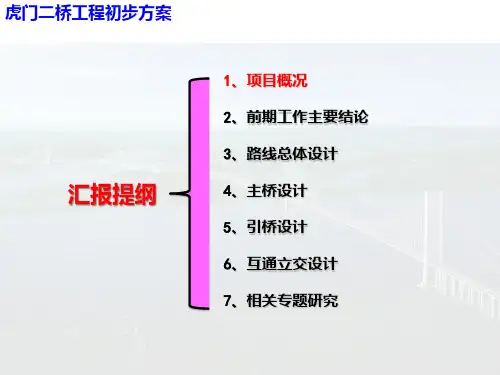 虎门二桥工程初步方案

汇报提纲

1、项目概况

2、前期工作主要结论

3、路线总体设计

4、主桥设计

5、引桥设计

6、互通立交设计

7、相关专题研究